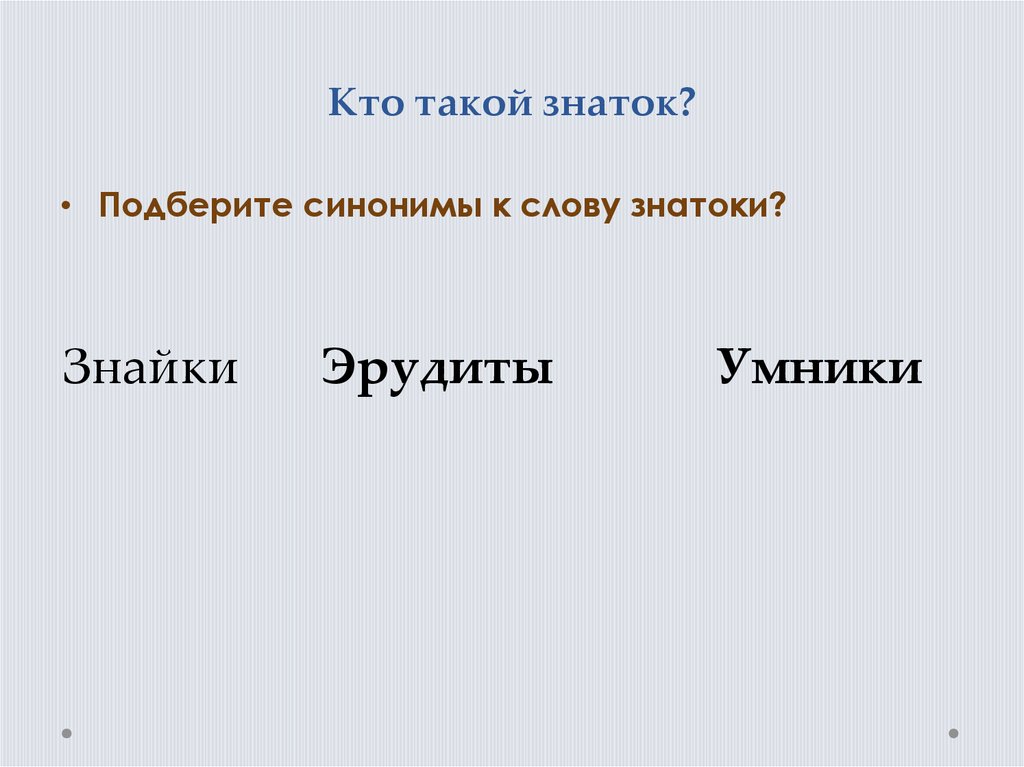 Кто такой знаток?

• Подберите синонимы к слову знатоки?

Знайки Эрудиты Умники